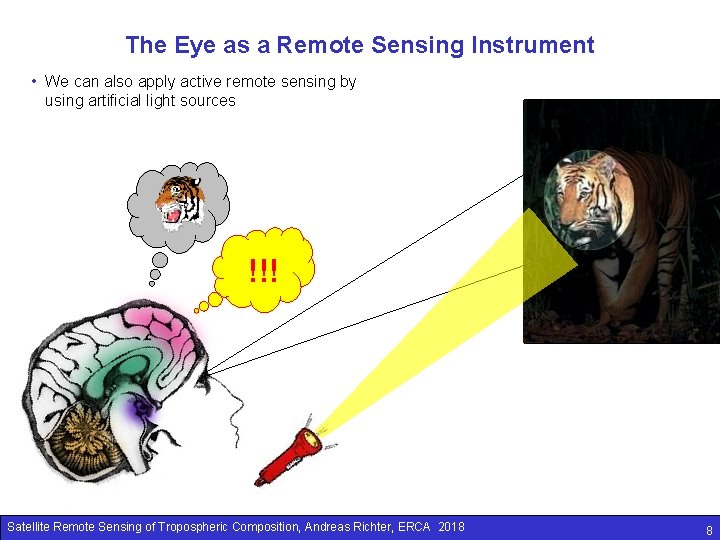 The Eye as a Remote Sensing Instrument

• We can also apply active remote sensing by using artificial light sources

!!!

Satellite Remote Sensing of Tropospheric Composition, Andreas Richter, ERCA 2018

8